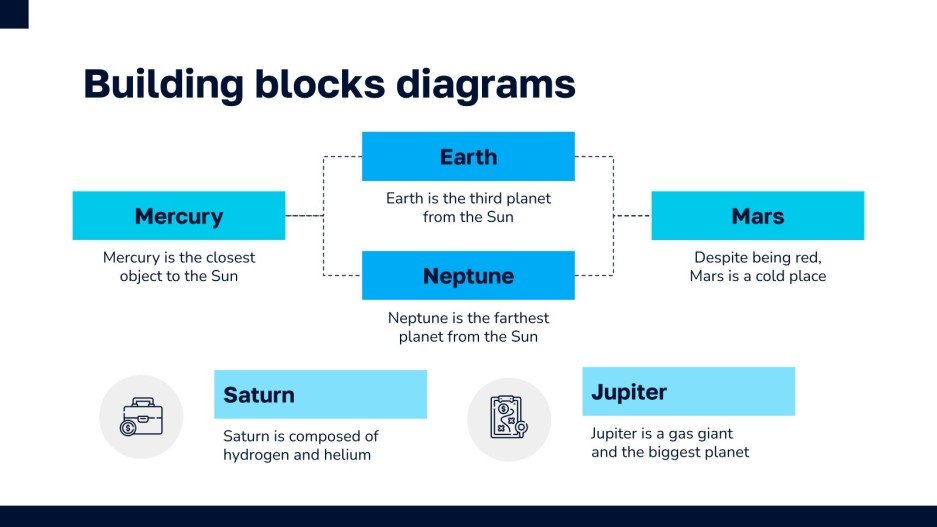 Building blocks diagrams

Mercury

Mercury is the closest object to the Sun

Earth

Earth is the third planet from the Sun

Neptune

Neptune is the farthest planet from the Sun

Mars

Despite being red, Mars is a cold place

Saturn

Saturn is composed of hydrogen and helium

Jupiter

Jupiter is a gas giant and the biggest planet